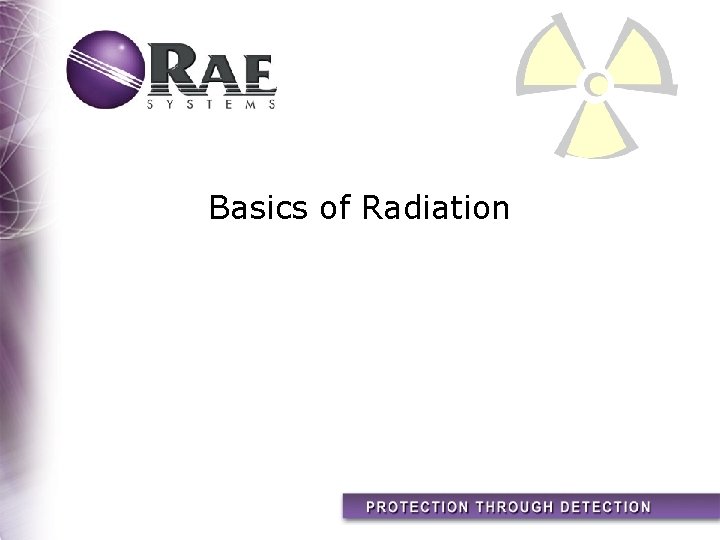 RAE
SYSTEMS

Basics of Radiation

PROTECTION THROUGH DETECTION